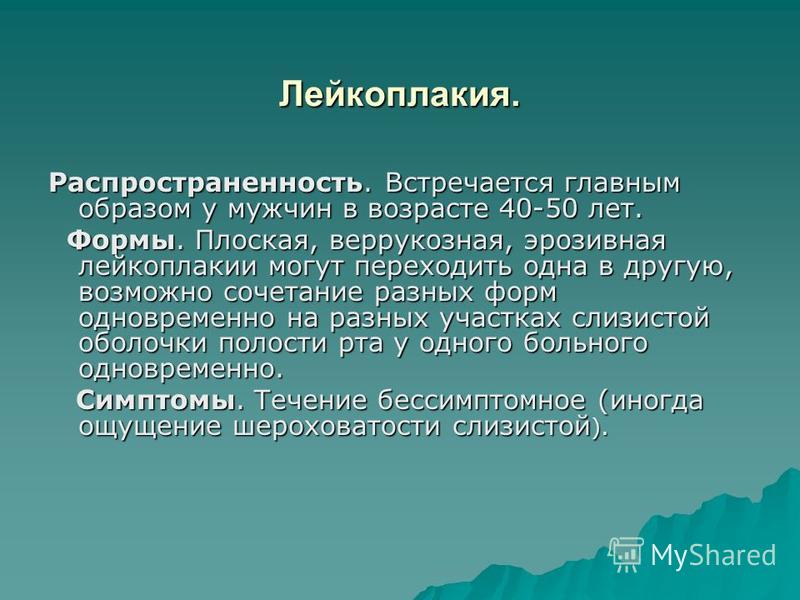 Лейкоплакия.

Распространенность. Встречается главным образом у мужчин в возрасте 40-50 лет.

Формы. Плоская, веррукозная, эрозивная лейкоплакии могут переходить одна в другую, возможно сочетание разных форм одновременно на разных участках слизистой оболочки полости рта у одного больного одновременно.

Симптомы. Течение бессимптомное (иногда ощущение шероховатости слизистой).

MyShared